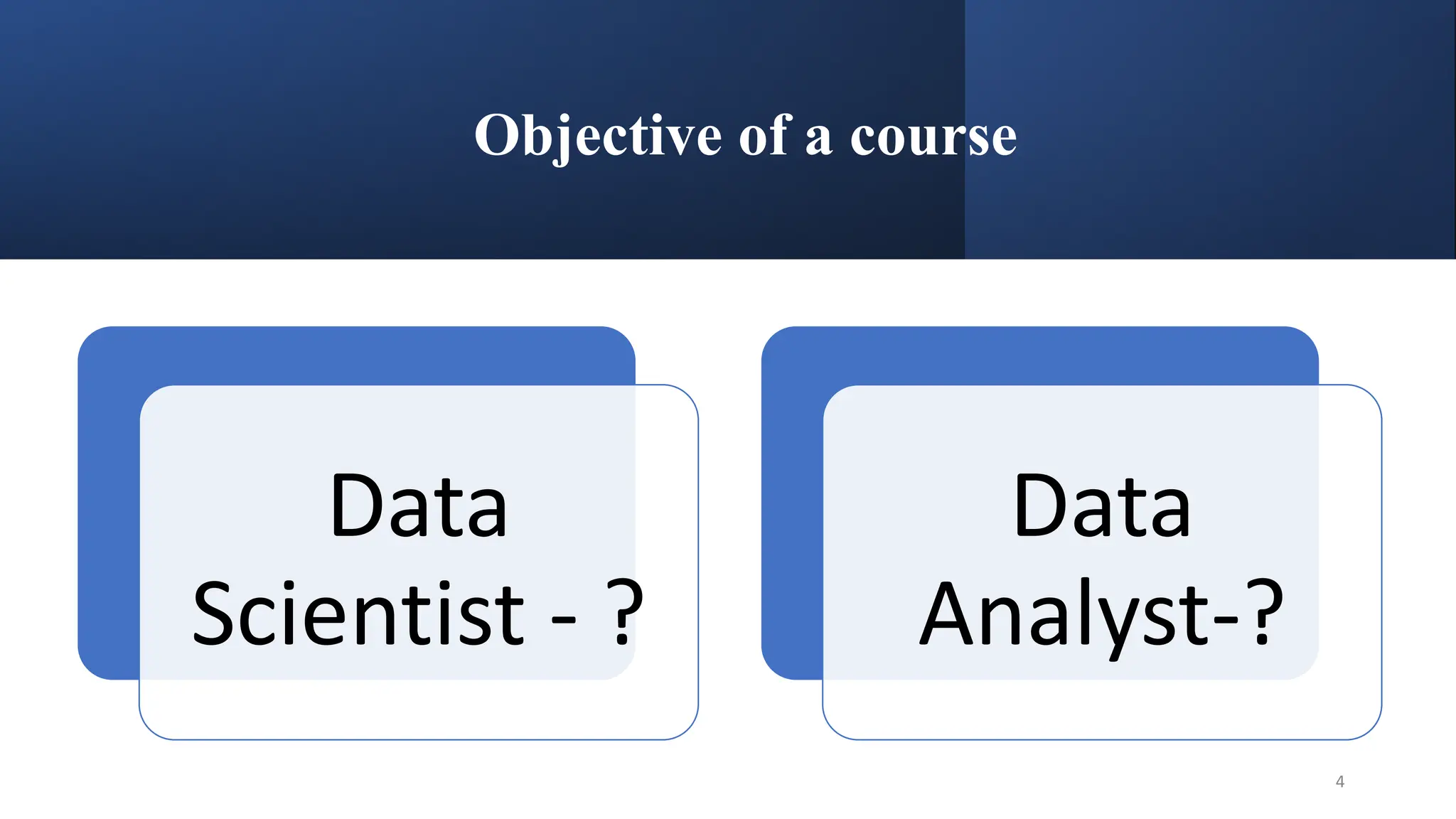 Objective of a course

Data Scientist - ?

Data Analyst-?

4